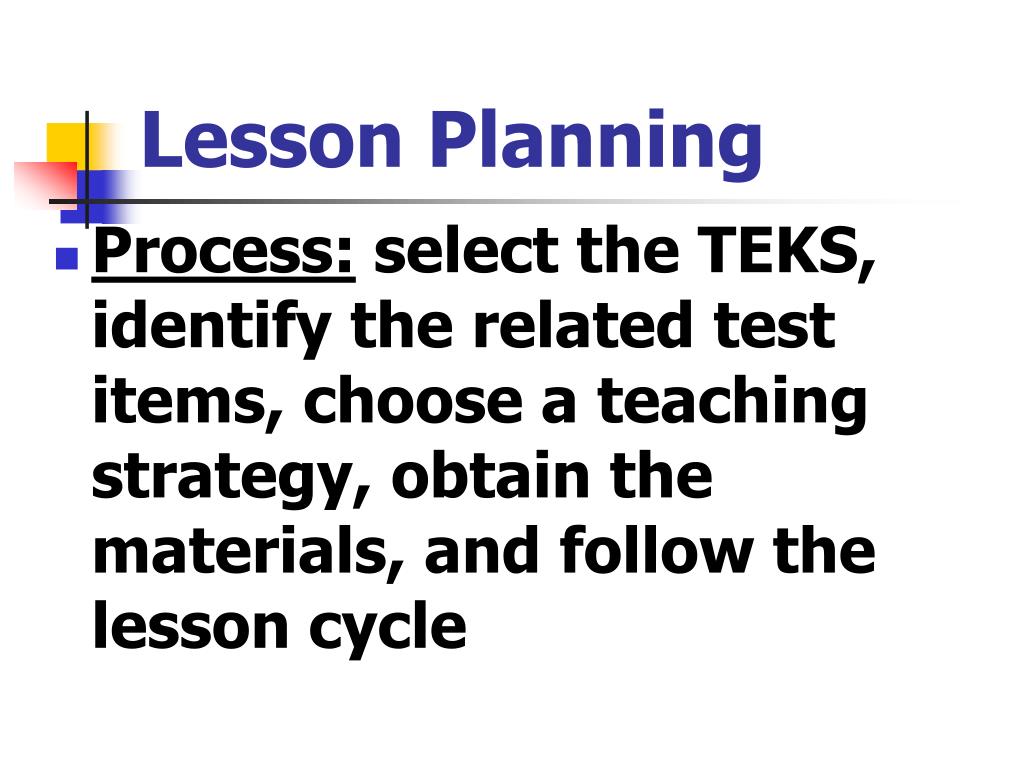 Lesson Planning

Process: select the TEKS, identify the related test items, choose a teaching strategy, obtain the materials, and follow the lesson cycle